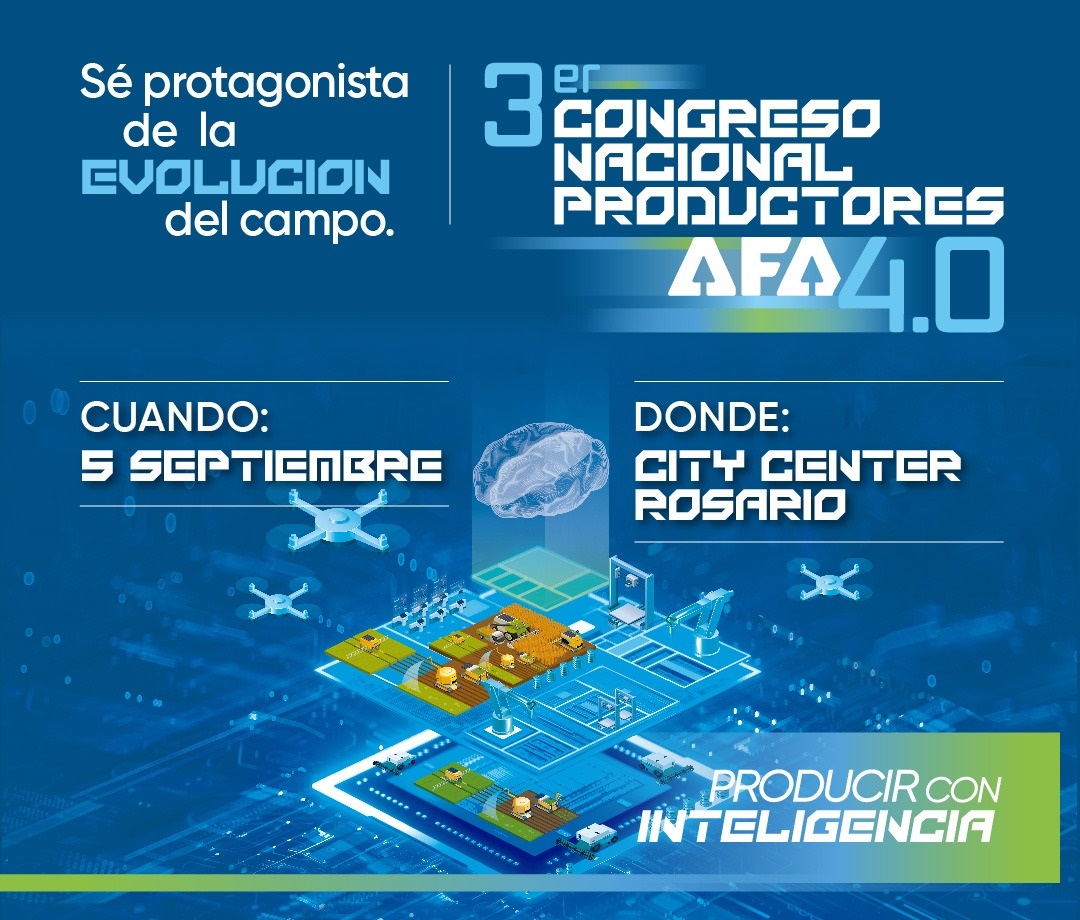 Sé protagonista de la EVOLUCION del campo.

3er CONGRESO NACIONAL PRODUCTORES AFA 4.0

CUANDO:
5 SEPTIEMBRE

DONDE:
CITY CENTER ROSARIO

PRODUCIR CON INTELIGENCIA